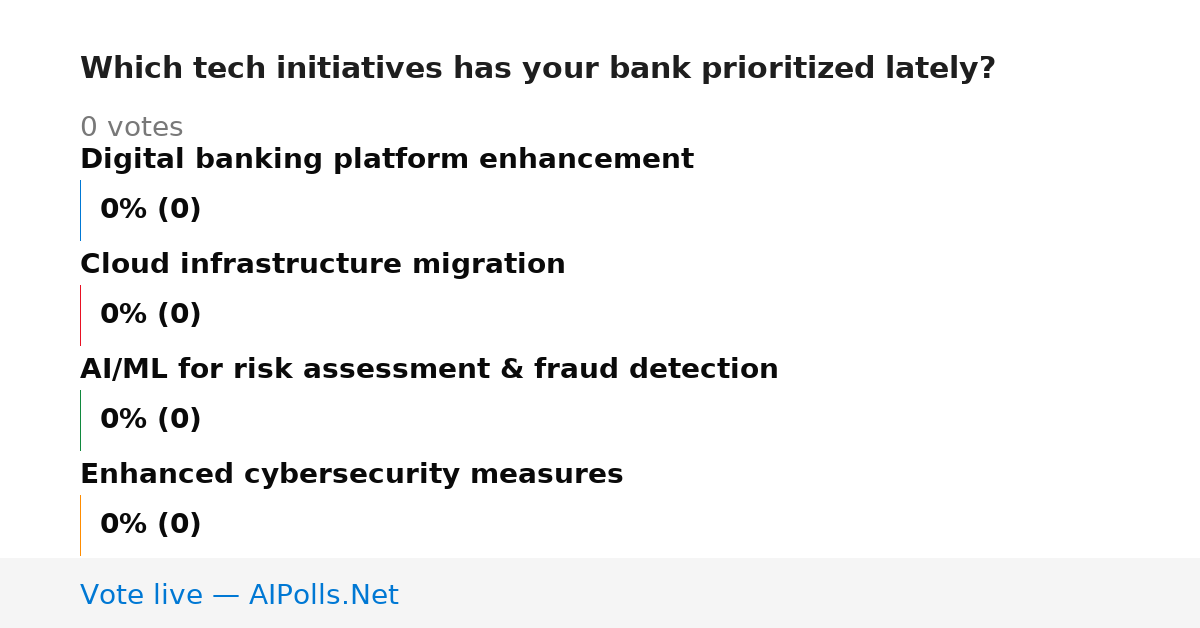 Which tech initiatives has your bank prioritized lately?

0 votes

Digital banking platform enhancement

0% (0)

Cloud infrastructure migration

0% (0)

AI/ML for risk assessment & fraud detection

0% (0)

Enhanced cybersecurity measures

0% (0)

Vote live — AIPolls.Net